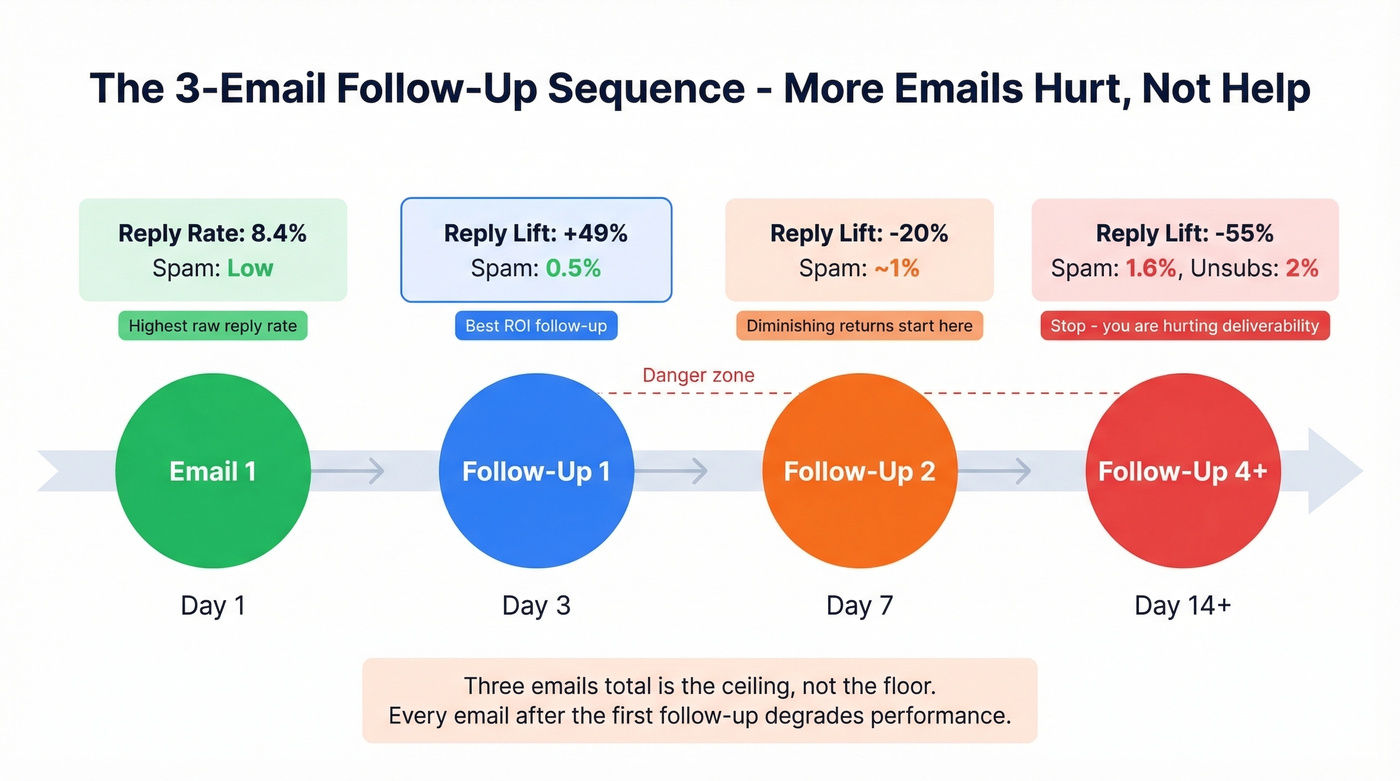 The 3-Email Follow-Up Sequence - More Emails Hurt, Not Help

Reply Rate: 8.4%
Spam: Low

Highest raw reply rate

Reply Lift: +49%
Spam: 0.5%

Best ROI follow-up

Reply Lift: -20%
Spam: ~1%

Diminishing returns start here

Reply Lift: -55%
Spam: 1.6%, Unsubs: 2%

Stop - you are hurting deliverability

Danger zone

Email 1

Day 1

Follow-Up 1

Day 3

Follow-Up 2

Day 7

Follow-Up 4+

Day 14+

Three emails total is the ceiling, not the floor.
Every email after the first follow-up degrades performance.